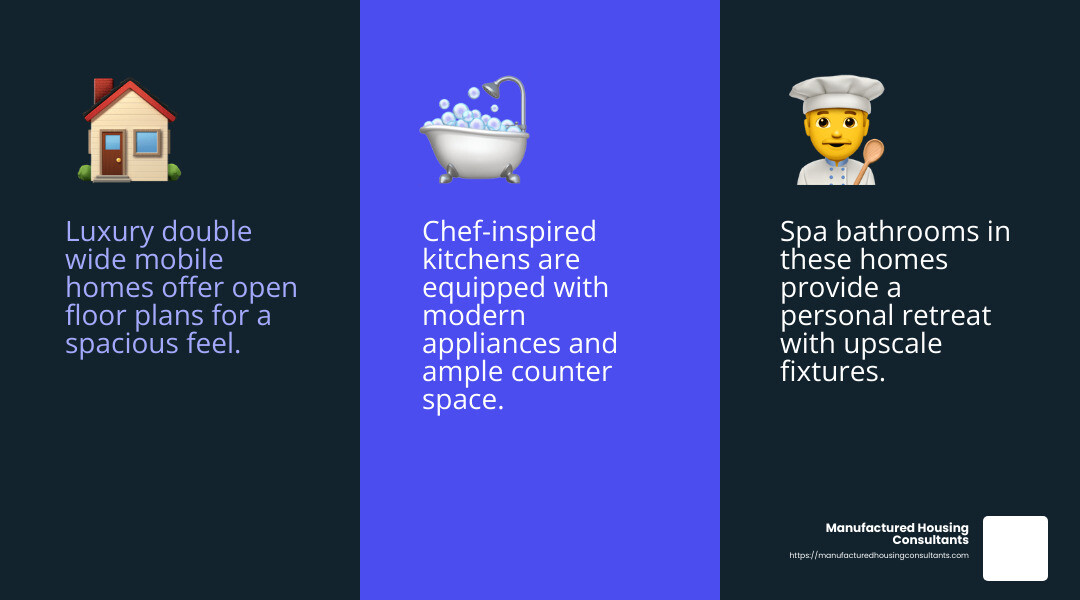 Luxury double wide mobile homes offer open floor plans for a spacious feel.

Chef-inspired kitchens are equipped with modern appliances and ample counter space.

Spa bathrooms in these homes provide a personal retreat with upscale fixtures.

Manufactured Housing Consultants
https://manufacturedhousingconsultants.com